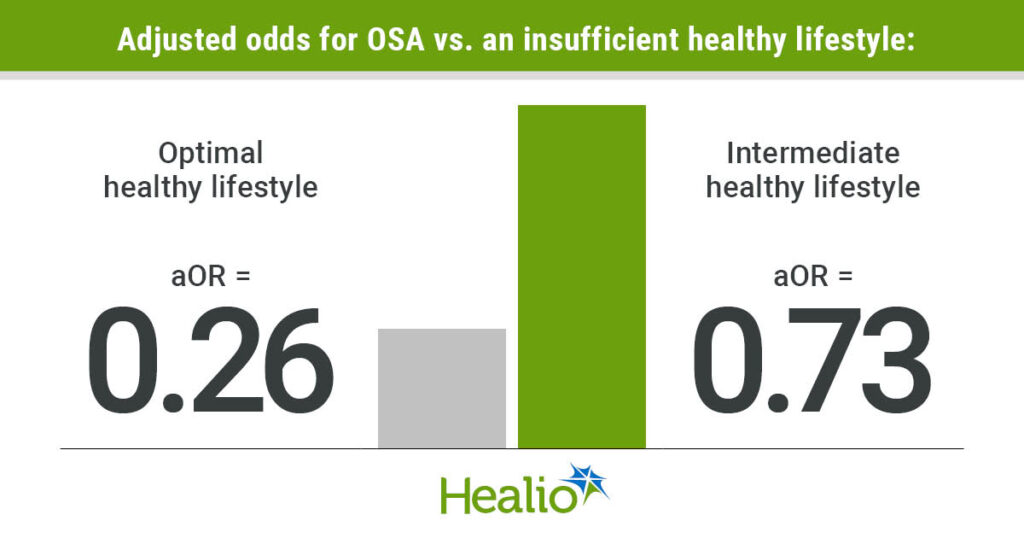 Adjusted odds for OSA vs. an insufficient healthy lifestyle:

Optimal healthy lifestyle

aOR =

0.26

Intermediate healthy lifestyle

aOR =

0.73

Healio